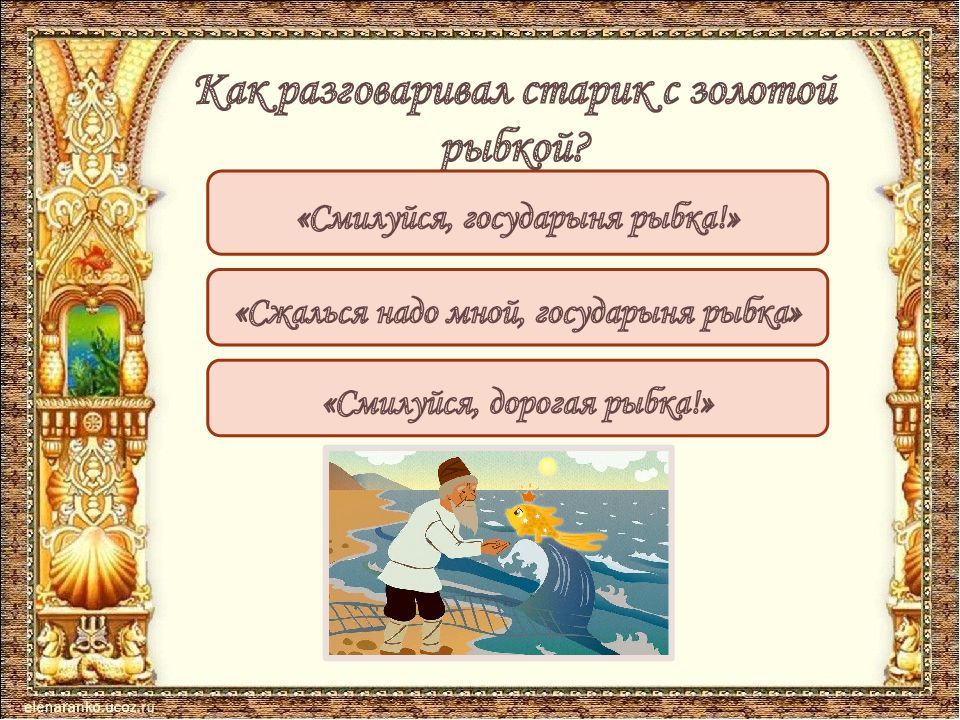 Как разговаривал старик с золотой рыбкой?

«Смилуйся, государыня рыбка!»

«Сжалься надо мной, государыня рыбка»

«Смилуйся, дорогая рыбка!»

elenaranko.ucoz.ru